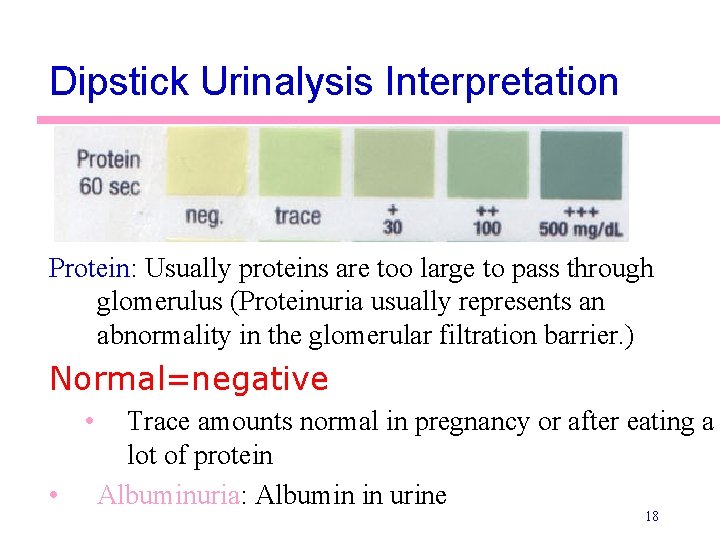 Dipstick Urinalysis Interpretation

Protein 60 sec

neg. trace + 30 ++ 100 +++ 500 mg/dL

Protein: Usually proteins are too large to pass through glomerulus (Proteinuria usually represents an abnormality in the glomerular filtration barrier.)

Normal=negative

• Trace amounts normal in pregnancy or after eating a lot of protein

• Albuminuria: Albumin in urine

18